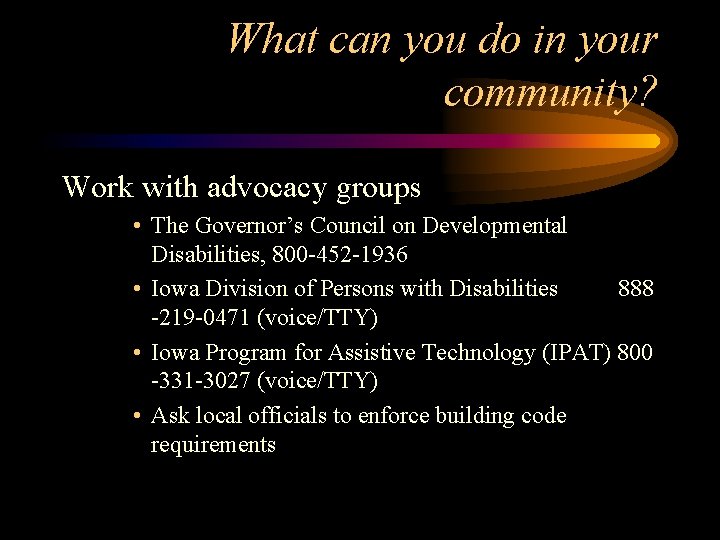 What can you do in your community?

Work with advocacy groups

• The Governor's Council on Developmental Disabilities, 800-452-1936

• Iowa Division of Persons with Disabilities 888 -219-0471 (voice/TTY)

• Iowa Program for Assistive Technology (IPAT) 800 -331-3027 (voice/TTY)

• Ask local officials to enforce building code requirements